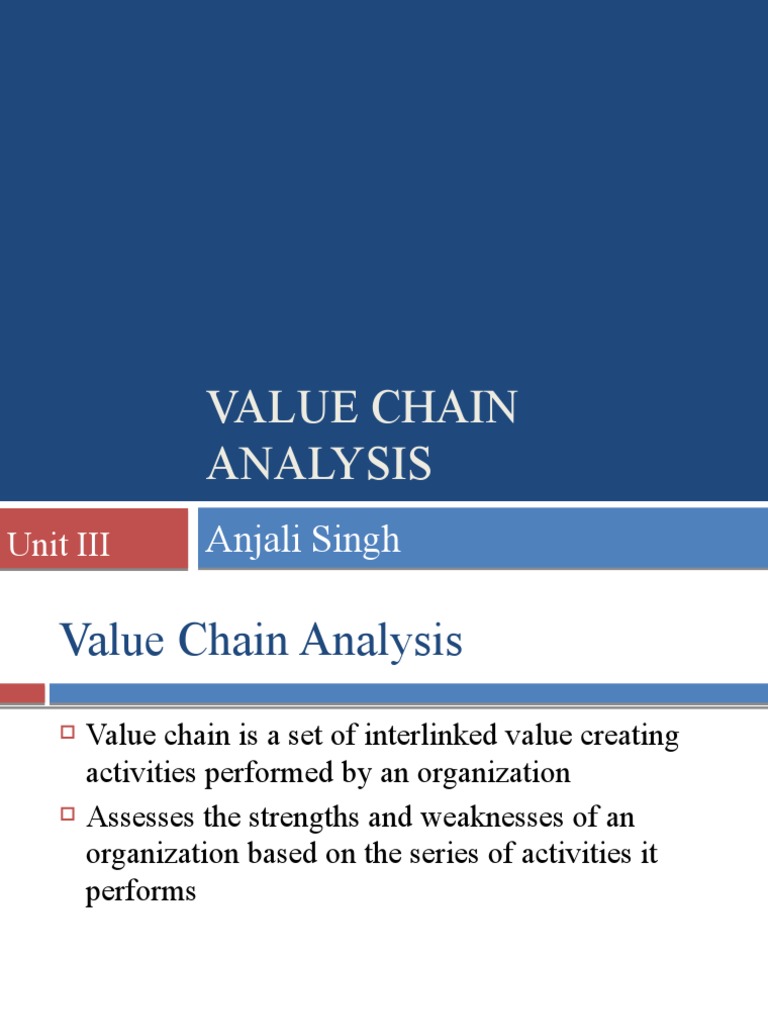 VALUE CHAIN ANALYSIS

Unit III

Anjali Singh

Value Chain Analysis

Value chain is a set of interlinked value creating activities performed by an organization

Assesses the strengths and weaknesses of an organization based on the series of activities it performs